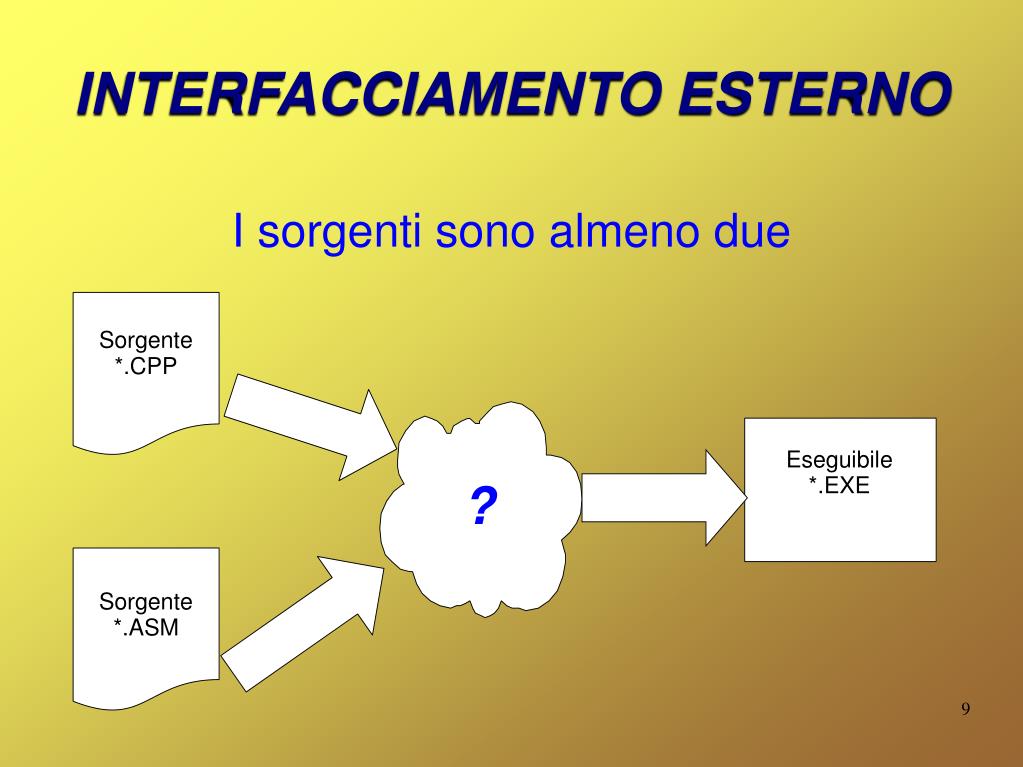 INTERFACCIAMENTO ESTERNO

I sorgenti sono almeno due

Sorgente
*.CPP

Sorgente
*.ASM

?

Eseguibile
*.EXE

9